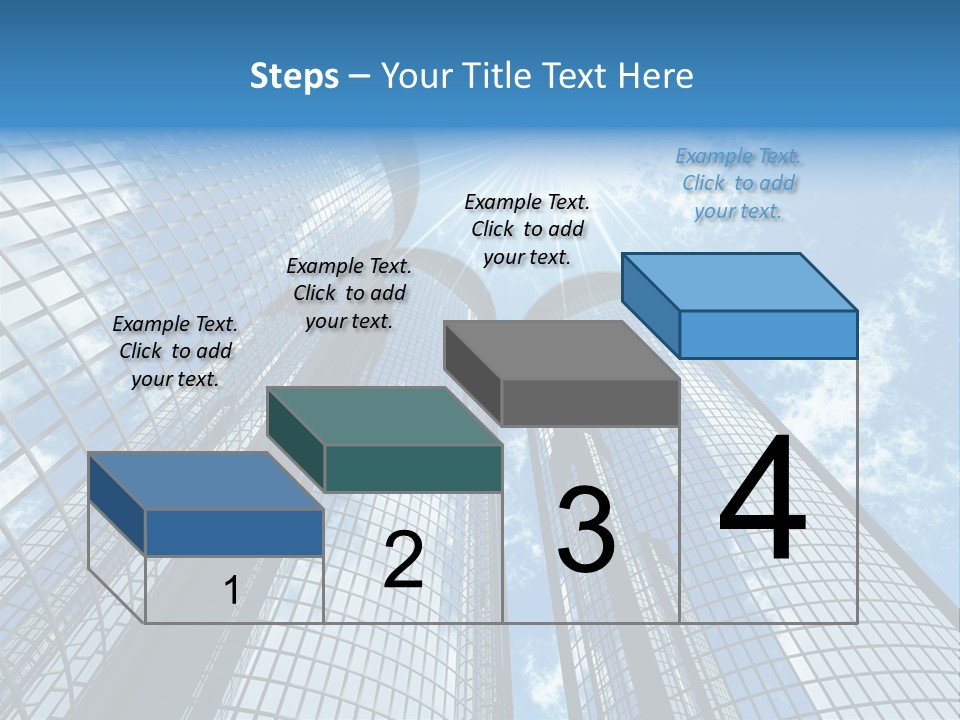 Steps – Your Title Text Here

Example Text. Click to add your text.

Example Text. Click to add your text.

Example Text. Click to add your text.

Example Text. Click to add your text.

1

2

3

4